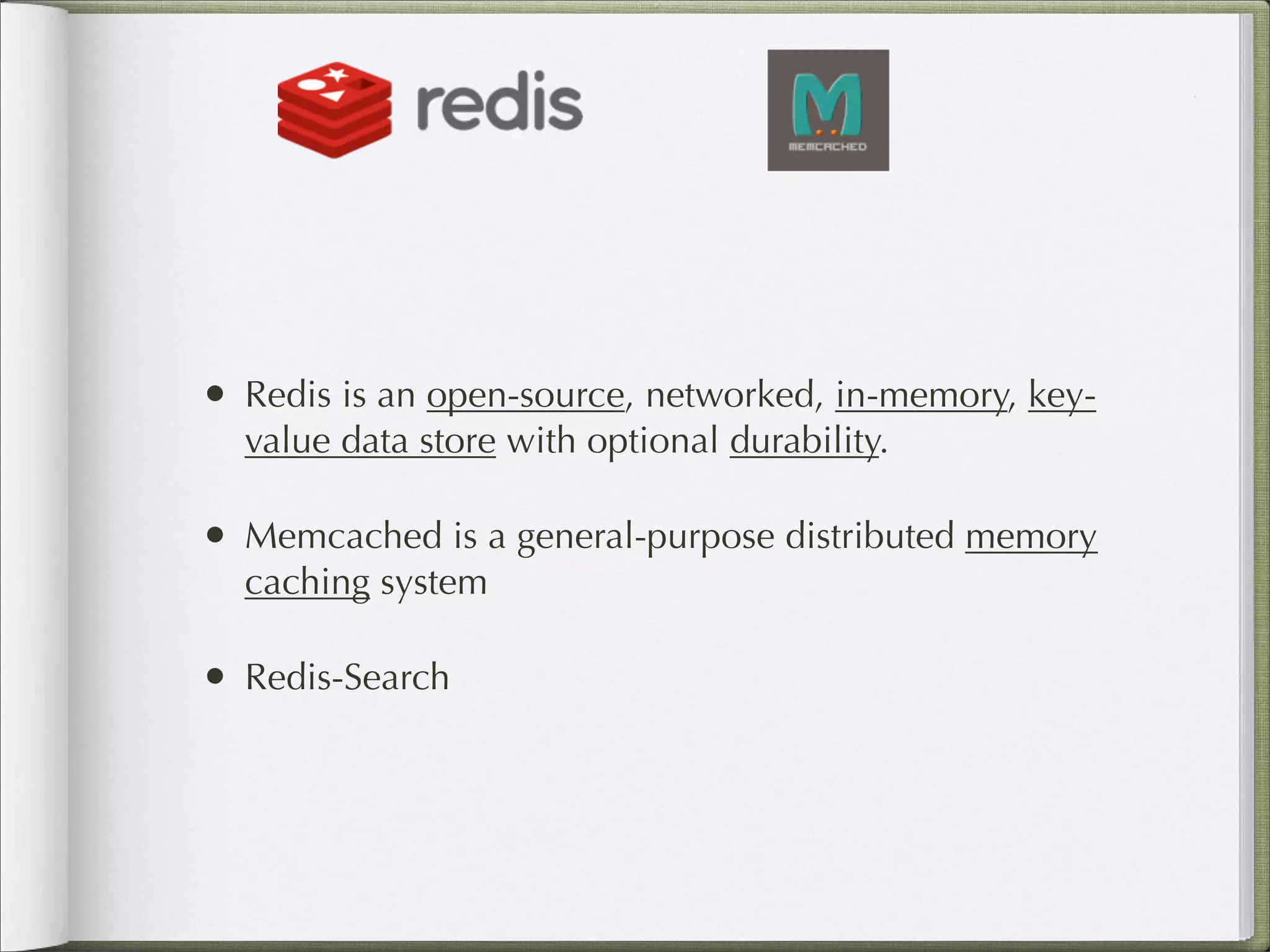 redis

M
MEMCACHED

• Redis is an open-source, networked, in-memory, key-value data store with optional durability.

• Memcached is a general-purpose distributed memory caching system

• Redis-Search